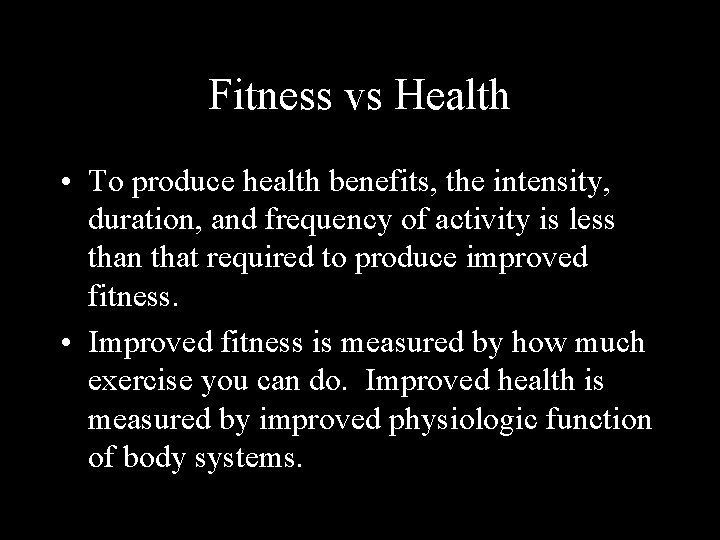 Fitness vs Health

• To produce health benefits, the intensity, duration, and frequency of activity is less than that required to produce improved fitness.

• Improved fitness is measured by how much exercise you can do. Improved health is measured by improved physiologic function of body systems.